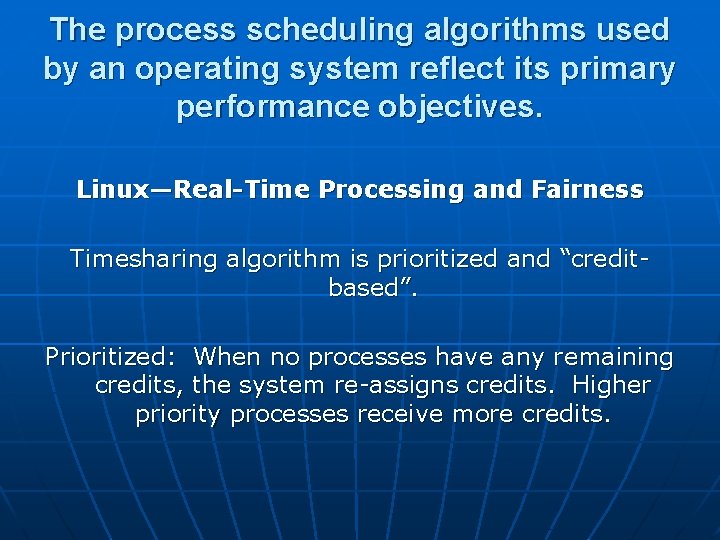 The process scheduling algorithms used by an operating system reflect its primary performance objectives.

Linux—Real-Time Processing and Fairness

Timesharing algorithm is prioritized and “credit-based”.

Prioritized: When no processes have any remaining credits, the system re-assigns credits. Higher priority processes receive more credits.